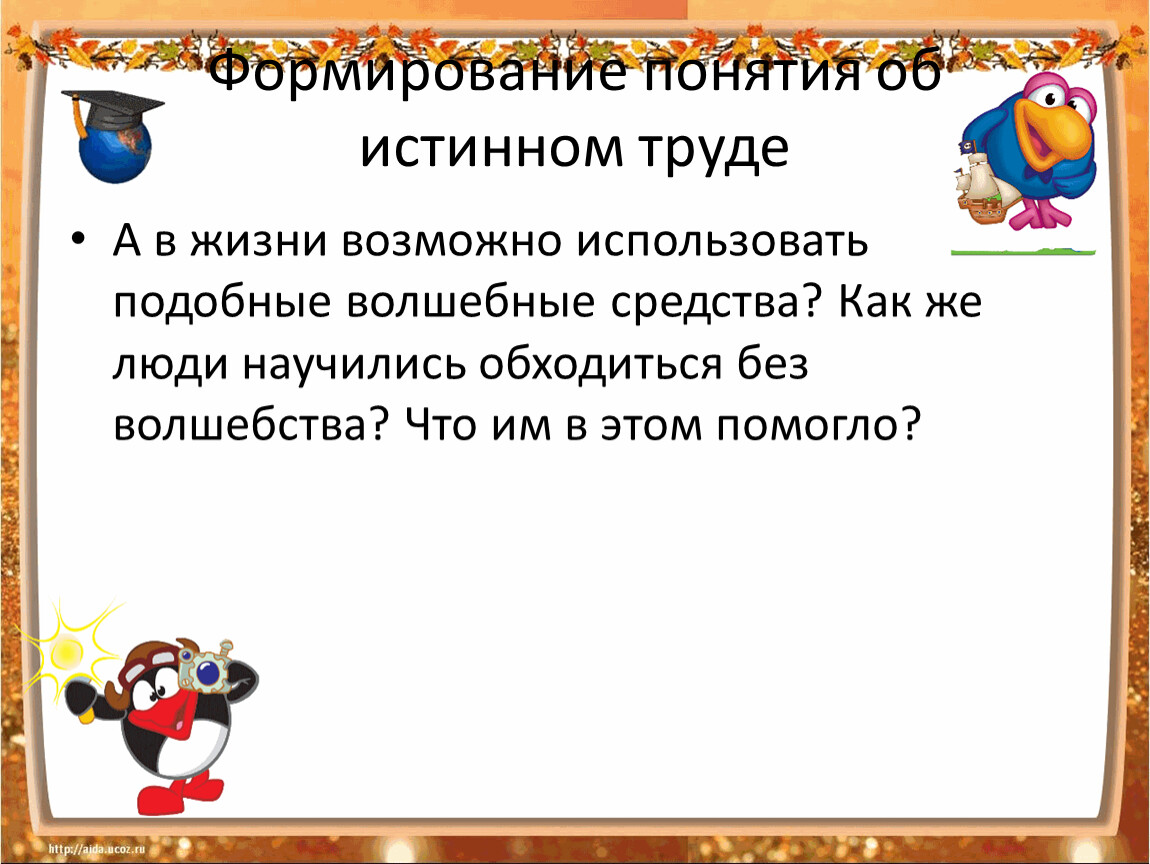 Формирование понятия об истинном труде

• А в жизни возможно использовать подобные волшебные средства? Как же люди научились обходиться без волшебства? Что им в этом помогло?

http://aida.ucoz.ru